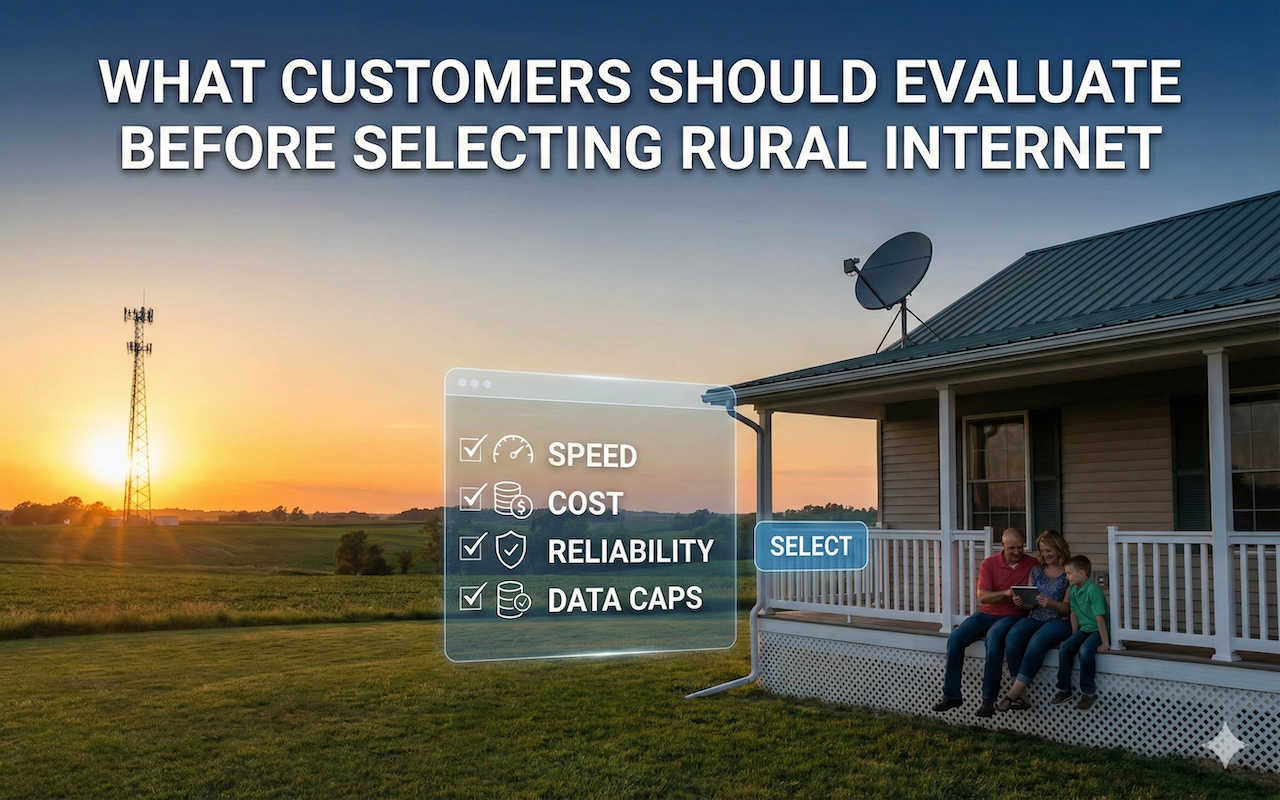 WHAT CUSTOMERS SHOULD EVALUATE BEFORE SELECTING RURAL INTERNET

SPEED
COST
RELIABILITY
DATA CAPS

SELECT